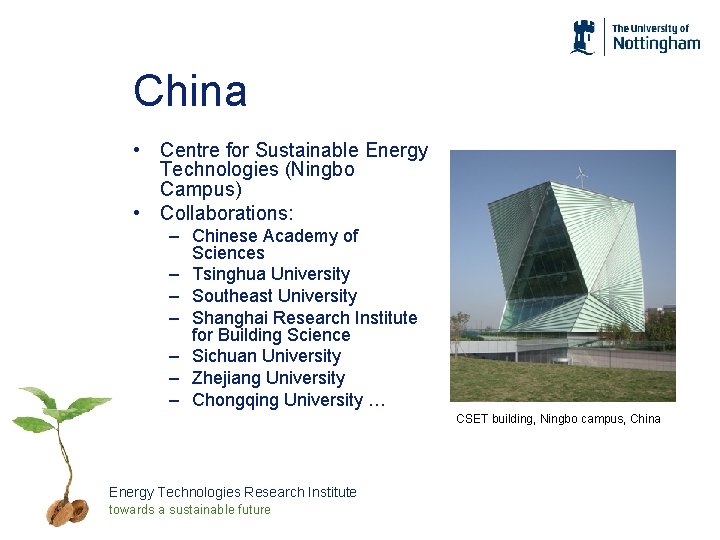 The University of
Nottingham

China

• Centre for Sustainable Energy Technologies (Ningbo Campus)
• Collaborations:
  – Chinese Academy of Sciences
  – Tsinghua University
  – Southeast University
  – Shanghai Research Institute for Building Science
  – Sichuan University
  – Zhejiang University
  – Chongqing University …

CSET building, Ningbo campus, China

Energy Technologies Research Institute
towards a sustainable future